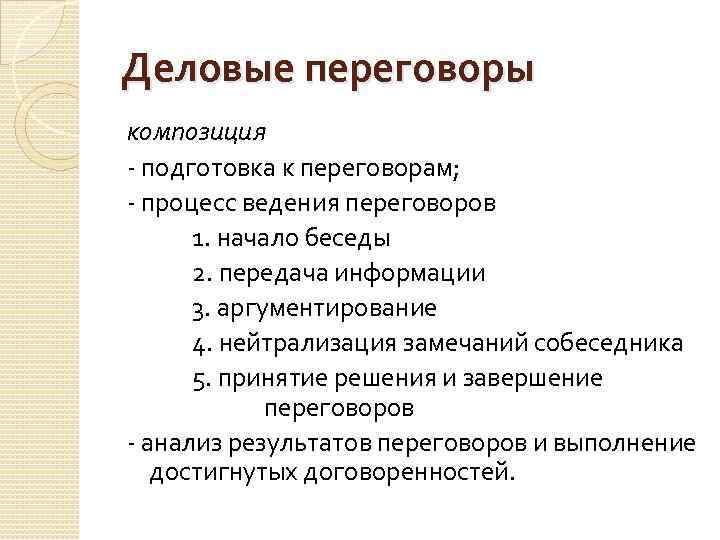 Деловые переговоры

композиция

- подготовка к переговорам;

- процесс ведения переговоров

1. начало беседы

2. передача информации

3. аргументирование

4. нейтрализация замечаний собеседника

5. принятие решения и завершение переговоров

- анализ результатов переговоров и выполнение достигнутых договоренностей.